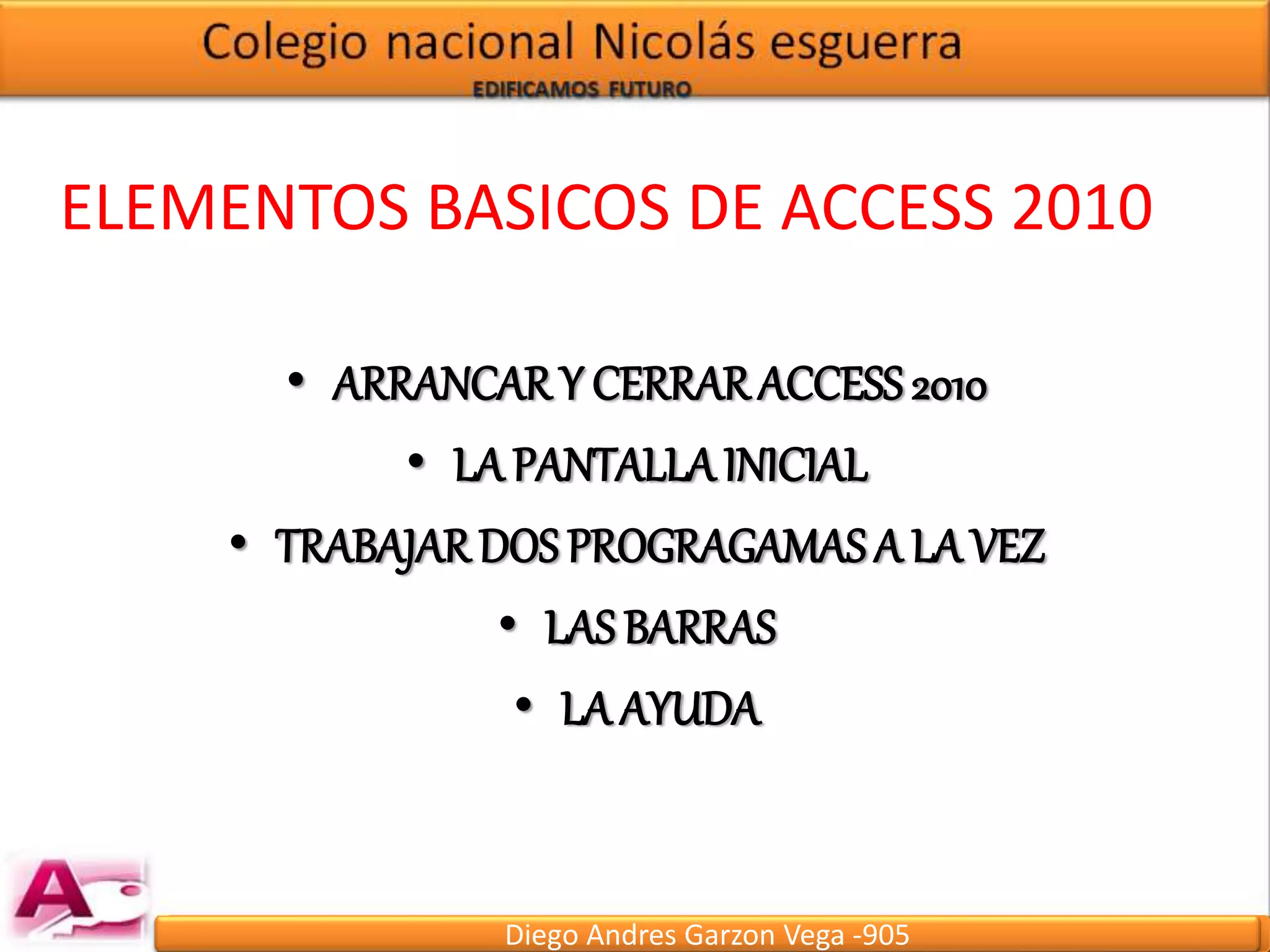 Colegio nacional Nicolás esguerra
EDIFICAMOS FUTURO

ELEMENTOS BASICOS DE ACCESS 2010

• ARRANCAR Y CERRAR ACCESS 2010
• LA PANTALLA INICIAL
• TRABAJAR DOS PROGRAGAMAS A LA VEZ
• LAS BARRAS
• LA AYUDA

Diego Andres Garzon Vega -905